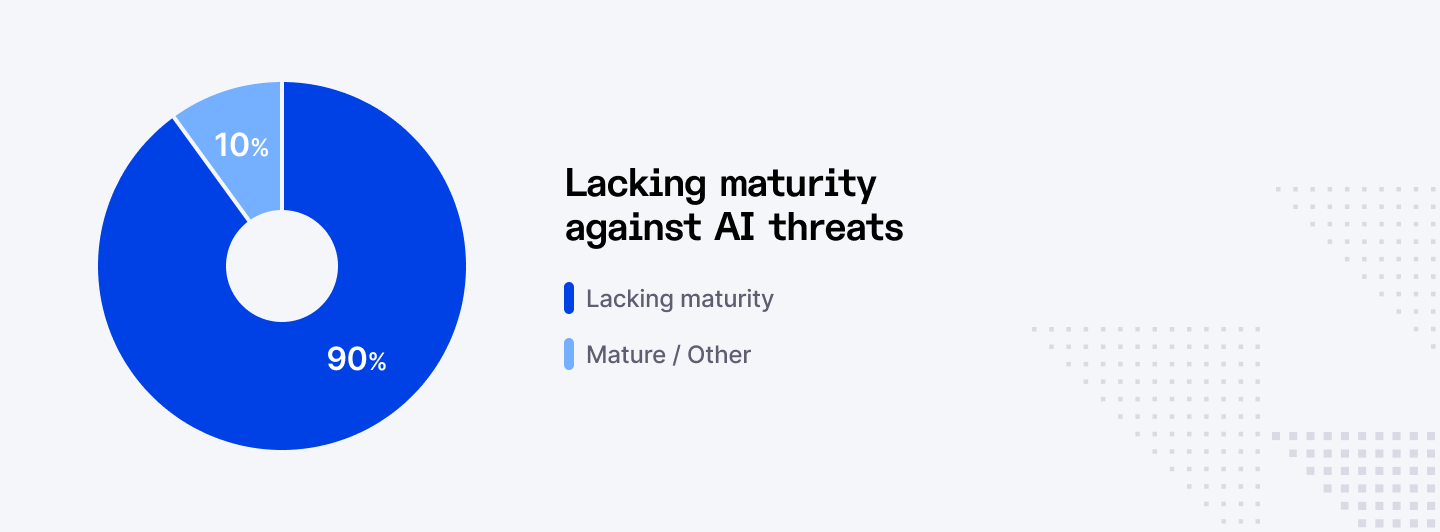 10%

90%

Lacking maturity against AI threats

Lacking maturity

Mature / Other